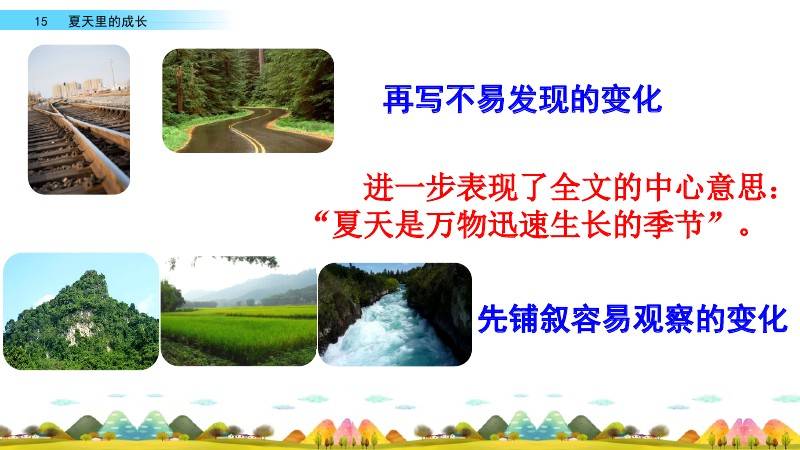 15 夏天里的成长

再写不易发现的变化

进一步表现了全文的中心意思：“夏天是万物迅速生长的季节”。

先铺叙容易观察的变化